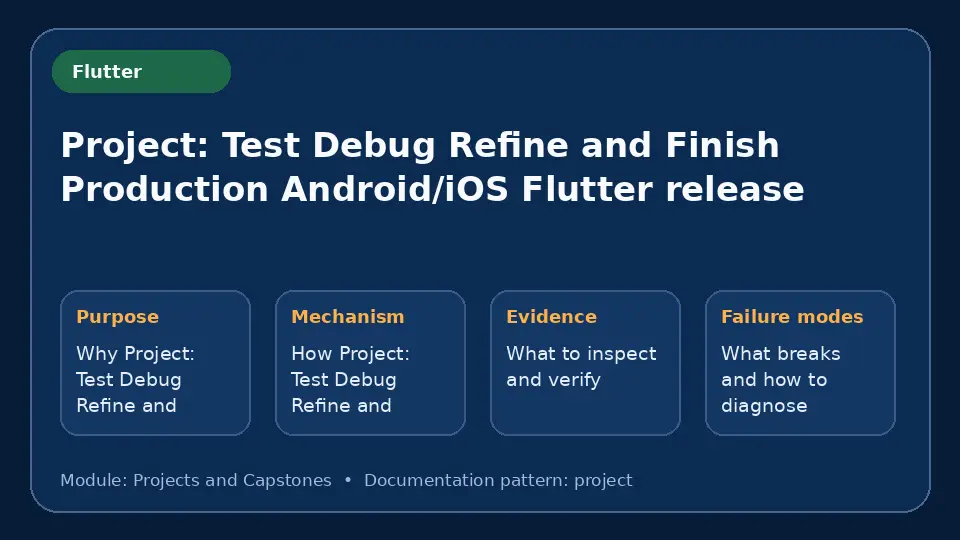 Flutter

Project: Test Debug Refine and Finish Production Android/iOS Flutter release

Purpose

Why Project: Test Debug Refine and

Mechanism

How Project: Test Debug Refine and

Evidence

What to inspect and verify

Failure modes

What breaks and how to diagnose

Module: Projects and Capstones • Documentation pattern: project